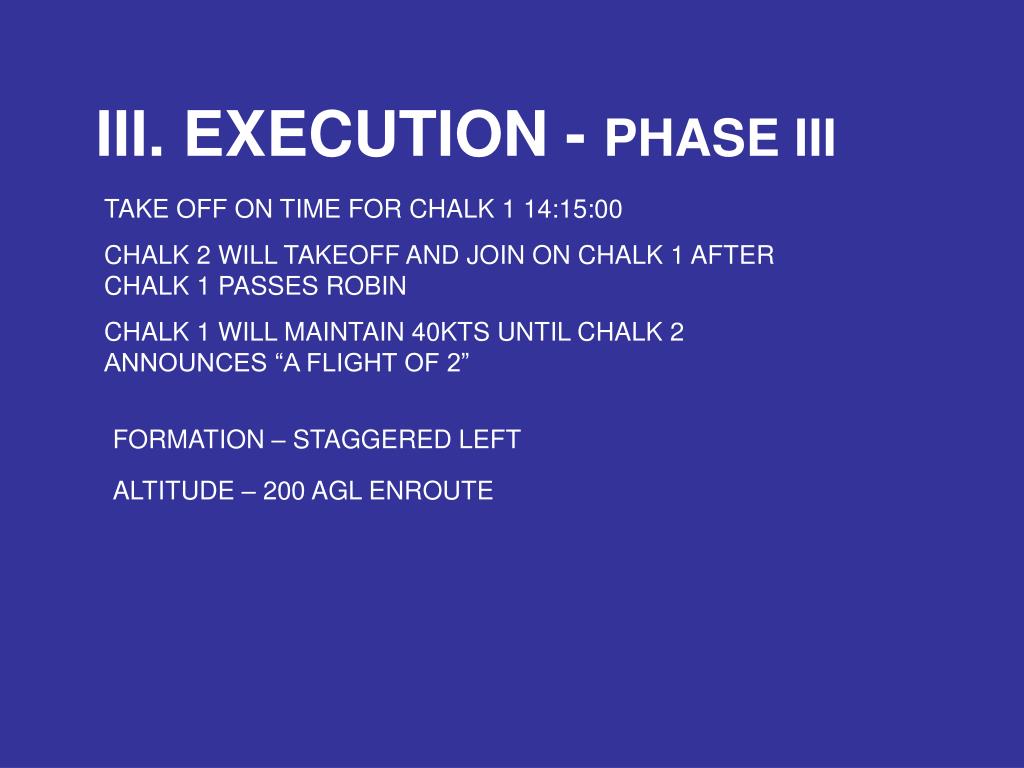 III. EXECUTION - PHASE III

TAKE OFF ON TIME FOR CHALK 1 14:15:00

CHALK 2 WILL TAKEOFF AND JOIN ON CHALK 1 AFTER CHALK 1 PASSES ROBIN

CHALK 1 WILL MAINTAIN 40KTS UNTIL CHALK 2 ANNOUNCES “A FLIGHT OF 2”

FORMATION – STAGGERED LEFT

ALTITUDE – 200 AGL ENROUTE